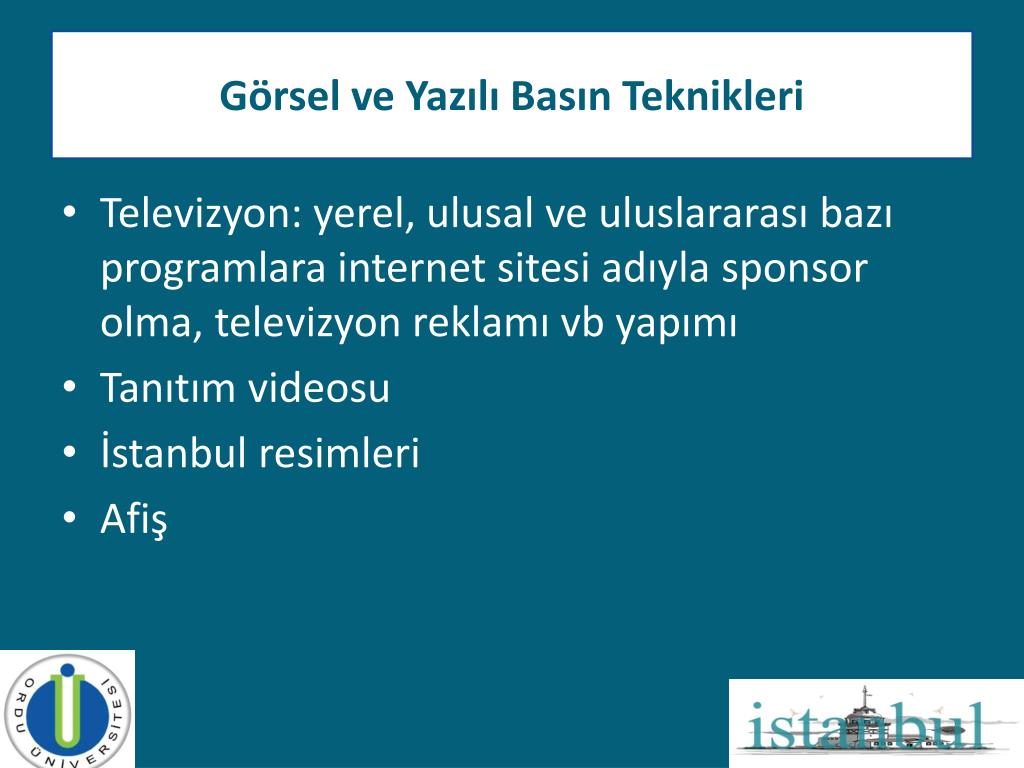 Görsel ve Yazılı Basın Teknikleri

• Televizyon: yerel, ulusal ve uluslararası bazı programlara internet sitesi adıyla sponsor olma, televizyon reklamı vb yapımı
• Tanıtım videosu
• İstanbul resimleri
• Afiş

ORDU ÜNİVERSİTESİ

istanbul